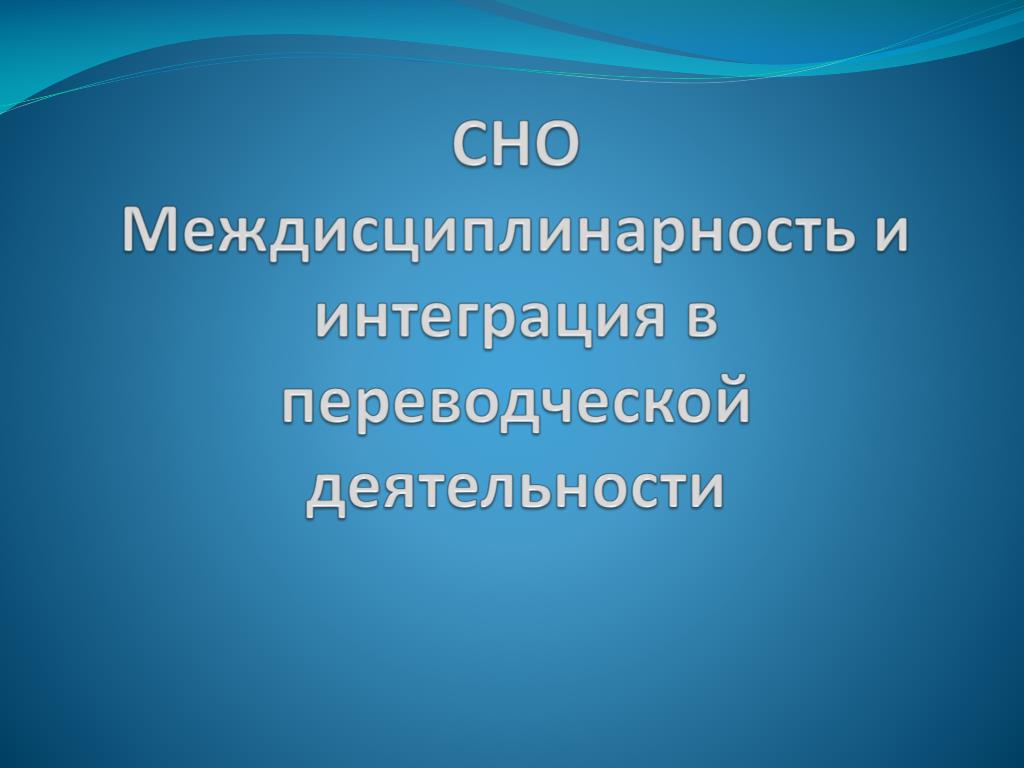 СНО
Междисциплинарность и интеграция в переводческой деятельности